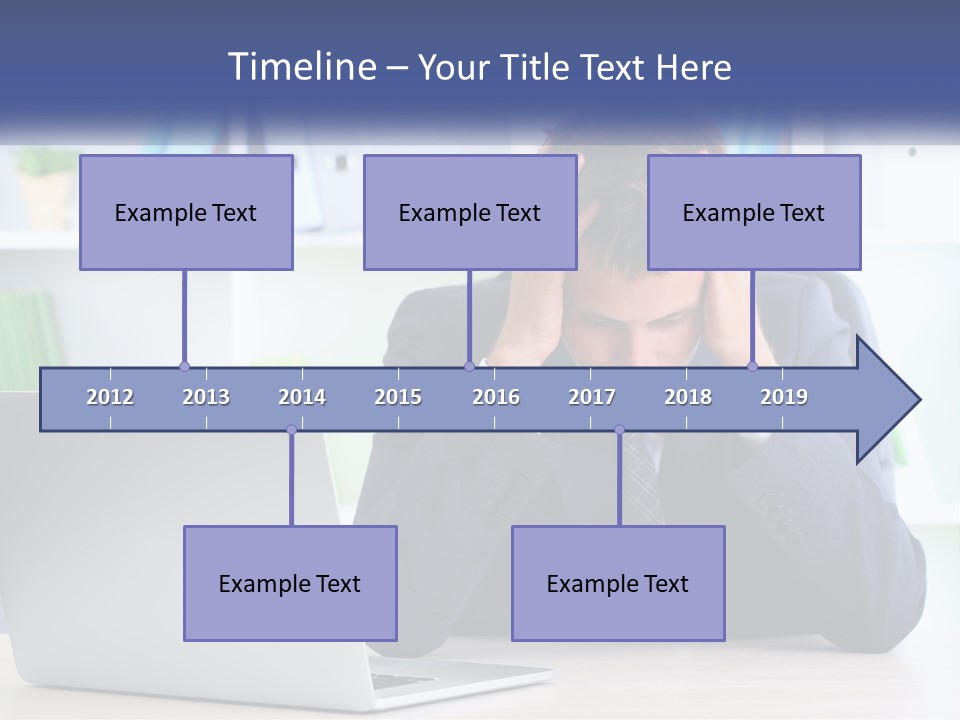 Timeline – Your Title Text Here

Example Text

Example Text

Example Text

2012 2013 2014 2015 2016 2017 2018 2019

Example Text

Example Text